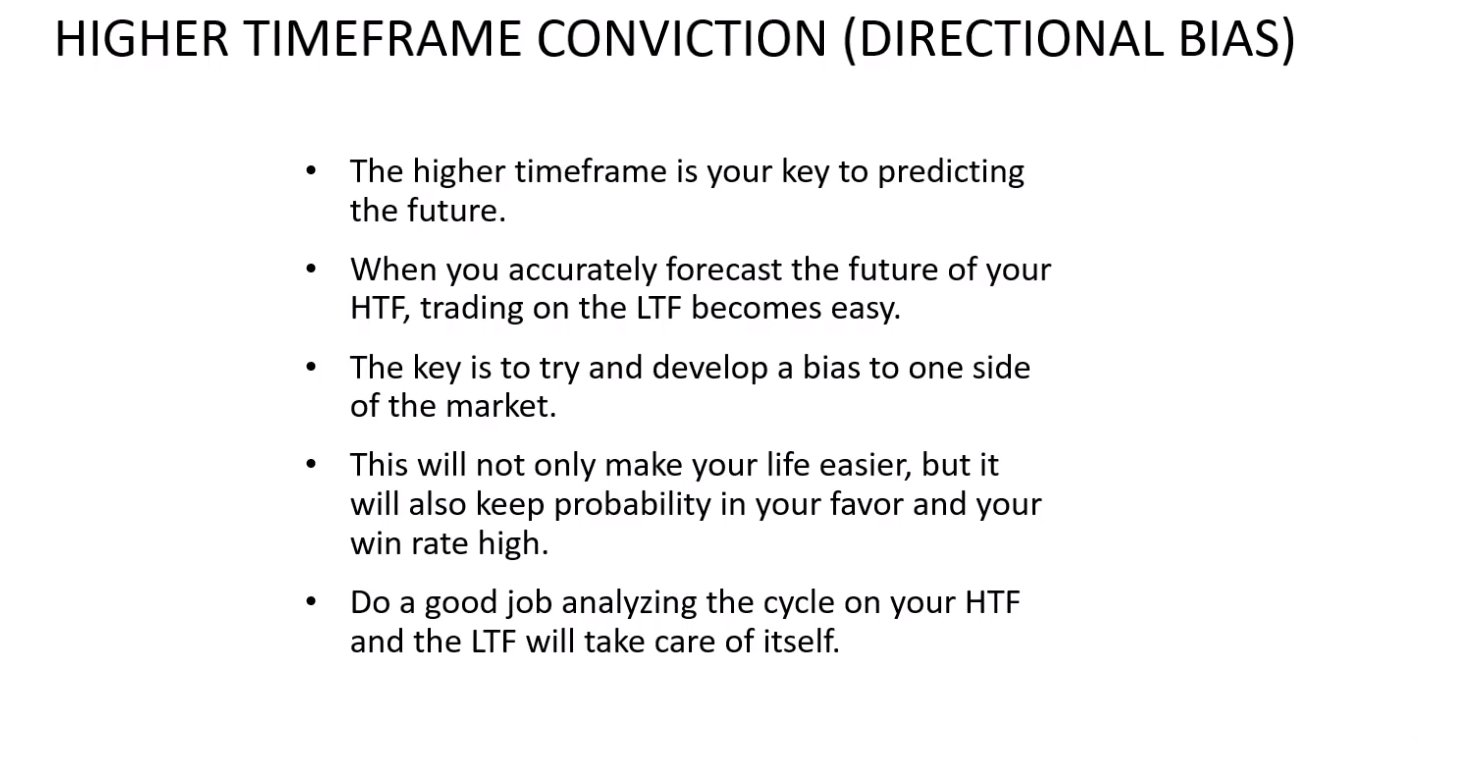 HIGHER TIMEFRAME CONVICTION (DIRECTIONAL BIAS)

• The higher timeframe is your key to predicting the future.

• When you accurately forecast the future of your HTF, trading on the LTF becomes easy.

• The key is to try and develop a bias to one side of the market.

• This will not only make your life easier, but it will also keep probability in your favor and your win rate high.

• Do a good job analyzing the cycle on your HTF and the LTF will take care of itself.